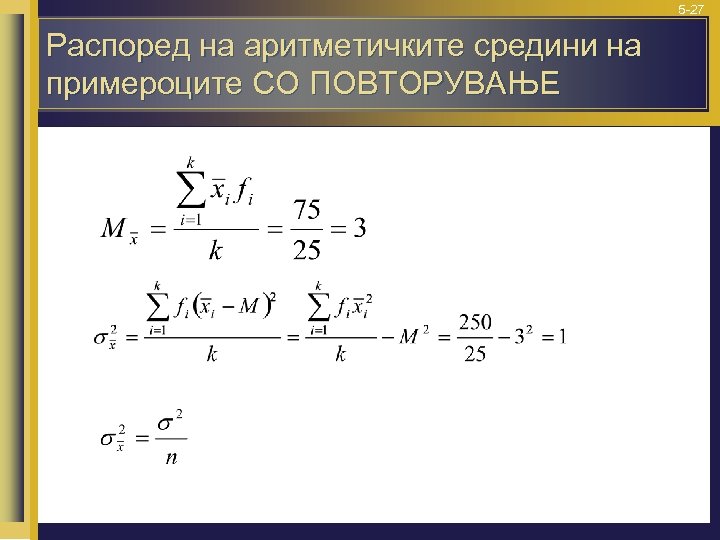 5-27

Распоред на аритметичките средини на примероците СО ПОВТОРУВАЊЕ

$M_{\bar{x}} = \frac{\sum_{i=1}^{k} \bar{x}_i f_i}{k} = \frac{75}{25} = 3$

$\sigma_{\bar{x}}^2 = \frac{\sum_{i=1}^{k} f_i (\bar{x}_i - M)^2}{k} = \frac{\sum_{i=1}^{k} f_i \bar{x}_i^2}{k} - M^2 = \frac{250}{25} - 3^2 = 1$

$\sigma_{\bar{x}}^2 = \frac{\sigma^2}{n}$